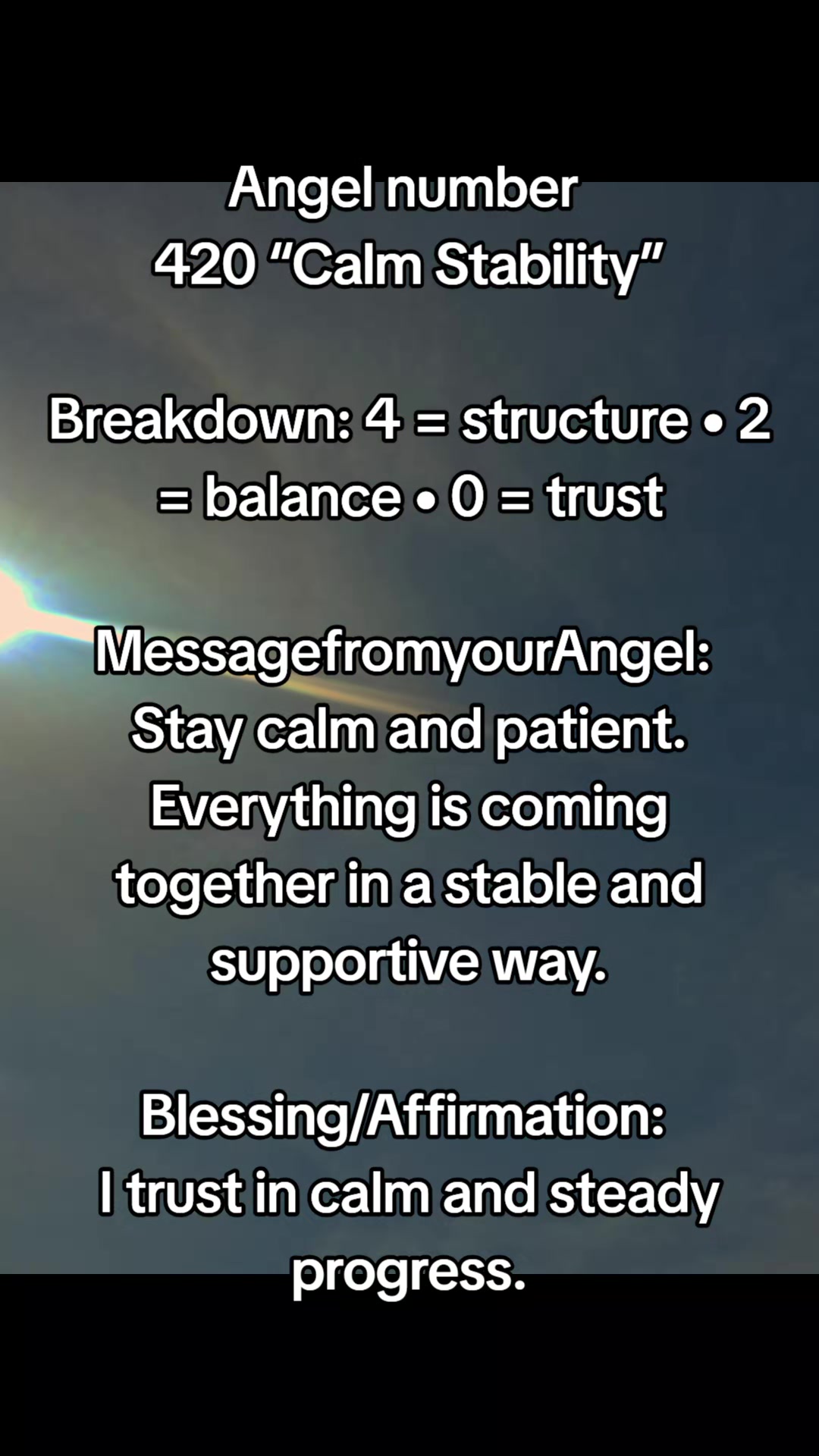 Angel number
420 “Calm Stability”

Breakdown: 4 = structure • 2 = balance • 0 = trust

MessagefromyourAngel:
Stay calm and patient. Everything is coming together in a stable and supportive way.

Blessing/Affirmation:
I trust in calm and steady progress.